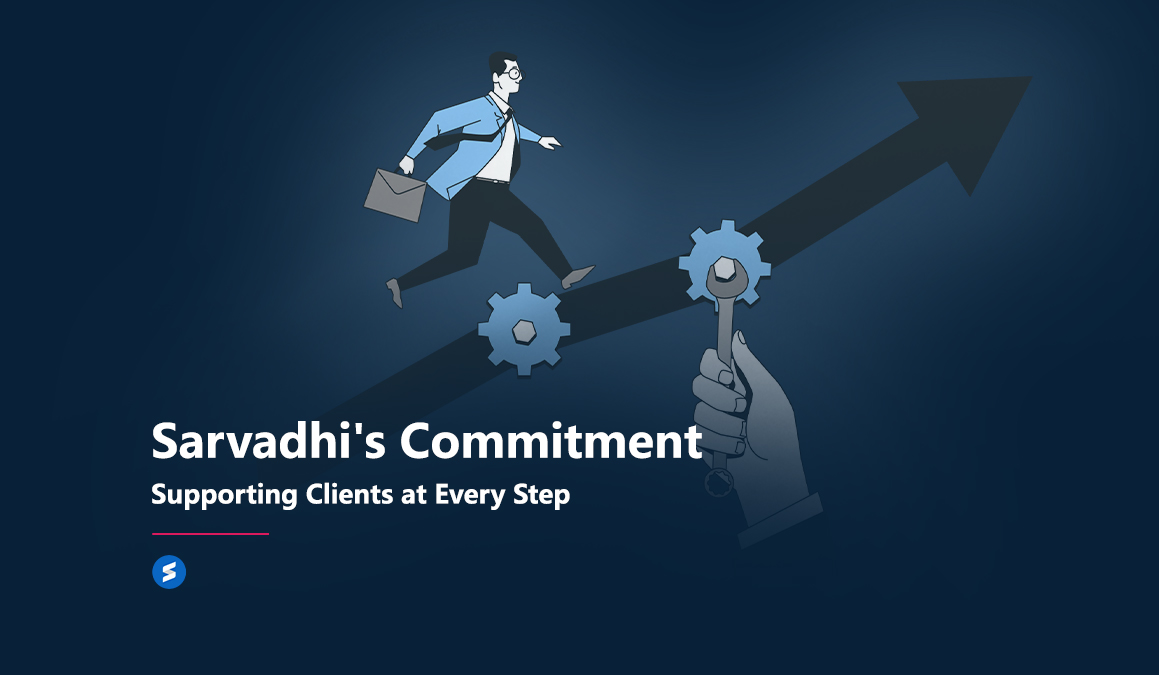 Sarvadhi's Commitment

Supporting Clients at Every Step

S